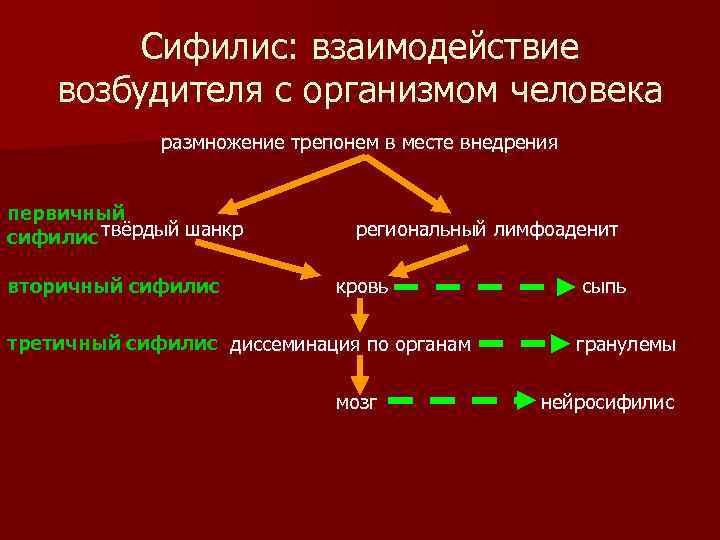 Сифилис: взаимодействие возбудителя с организмом человека

размножение трепонем в месте внедрения

первичный сифилис твёрдый шанкр

региональный лимфоаденит

вторичный сифилис

кровь

сыпь

третичный сифилис

диссеминация по органам

гранулемы

мозг

нейросифилис